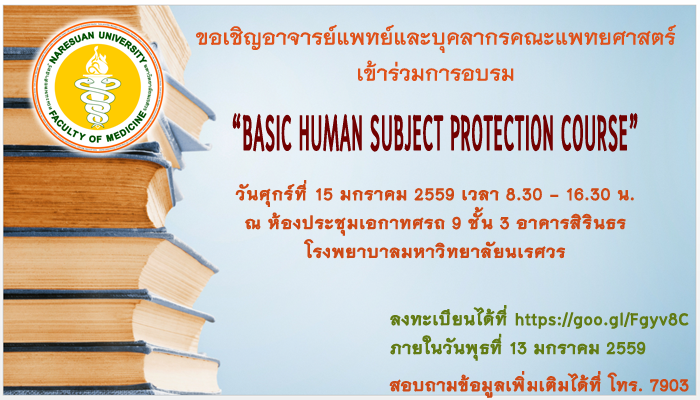 NARESUAN UNIVERSITY
FACULTY OF MEDICINE

ขอเชิญอาจารย์แพทย์และบุคลากรคณะแพทยศาสตร์
เข้าร่วมการอบรม

"BASIC HUMAN SUBJECT PROTECTION COURSE"

วันศุกร์ที่ 15 มกราคม 2559 เวลา 8.30 – 16.30 น.
ณ ห้องประชุมเอกาทศรถ 9 ชั้น 3 อาคารสิรินธร
โรงพยาบาลมหาวิทยาลัยนเรศวร

ลงทะเบียนได้ที่ https://goo.gl/Fgyv8C
ภายในวันพุธที่ 13 มกราคม 2559

สอบถามข้อมูลเพิ่มเติมได้ที่ โทร. 7903